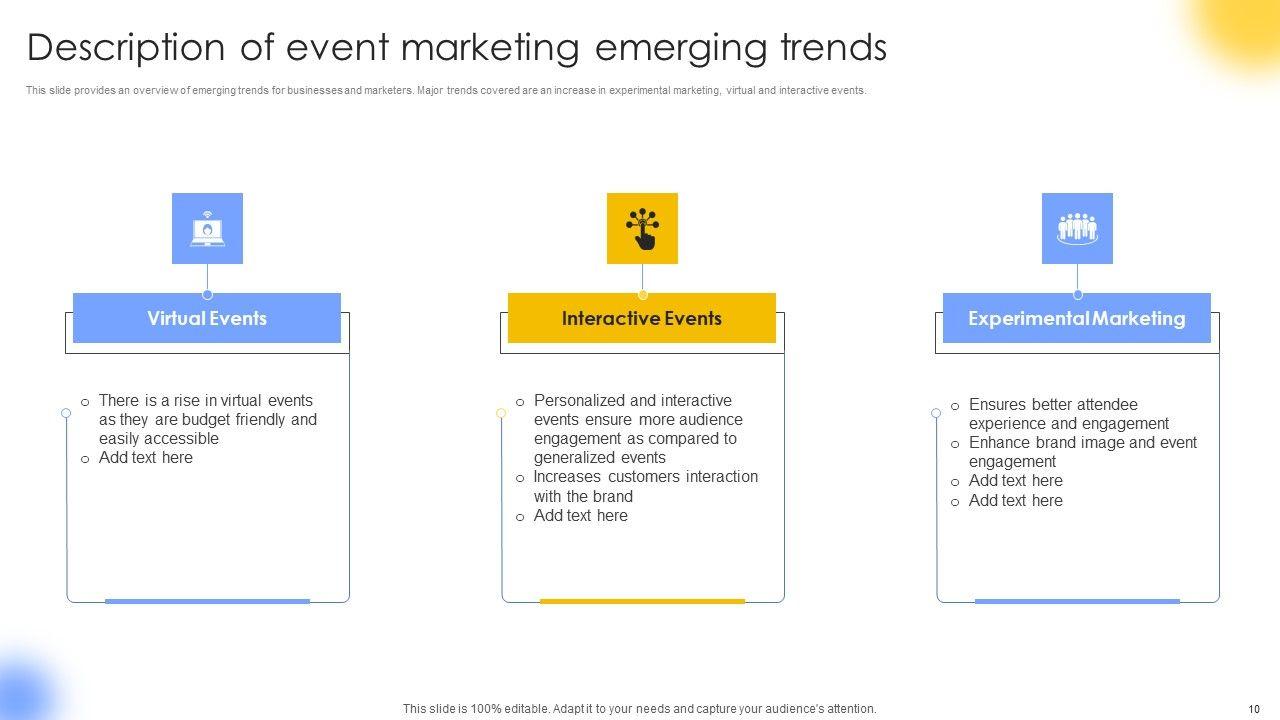 Description of event marketing emerging trends

This slide provides an overview of emerging trends for businesses and marketers. Major trends covered are an increase in experimental marketing, virtual and interactive events.

Virtual Events

o There is a rise in virtual events as they are budget friendly and easily accessible
o Add text here

Interactive Events

o Personalized and interactive events ensure more audience engagement as compared to generalized events
o Increases customers interaction with the brand
o Add text here

Experimental Marketing

o Ensures better attendee experience and engagement
o Enhance brand image and event engagement
o Add text here
o Add text here

This slide is 100% editable. Adapt it to your needs and capture your audience's attention.

10